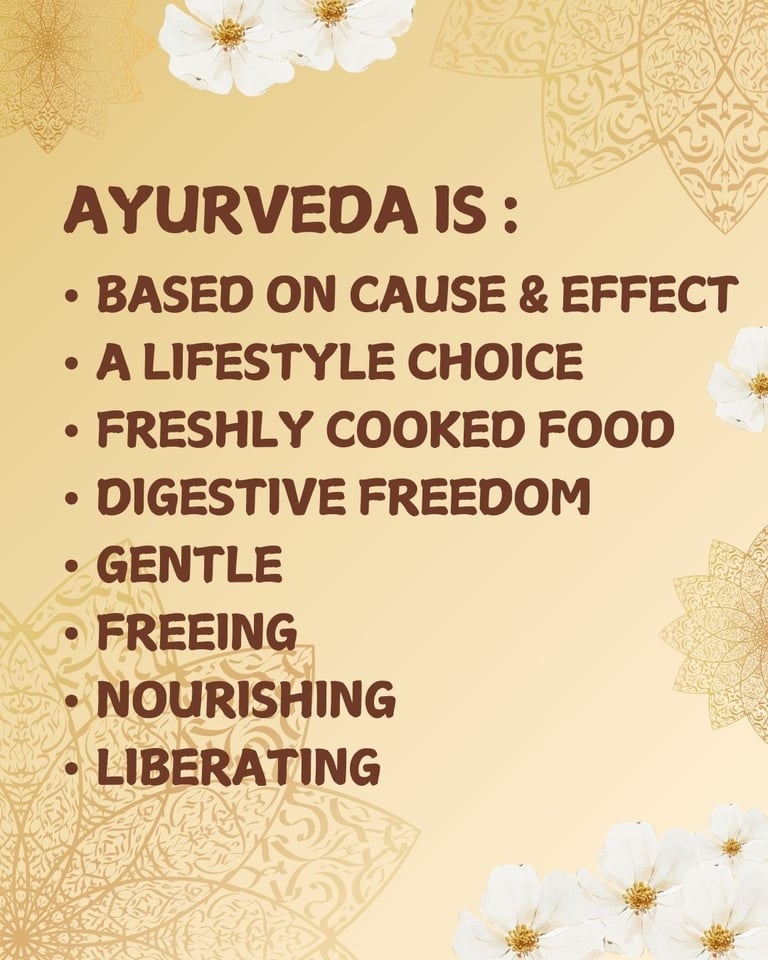 AYURVEDA IS :

• BASED ON CAUSE & EFFECT
• A LIFESTYLE CHOICE
• FRESHLY COOKED FOOD
• DIGESTIVE FREEDOM
• GENTLE
• FREEING
• NOURISHING
• LIBERATING